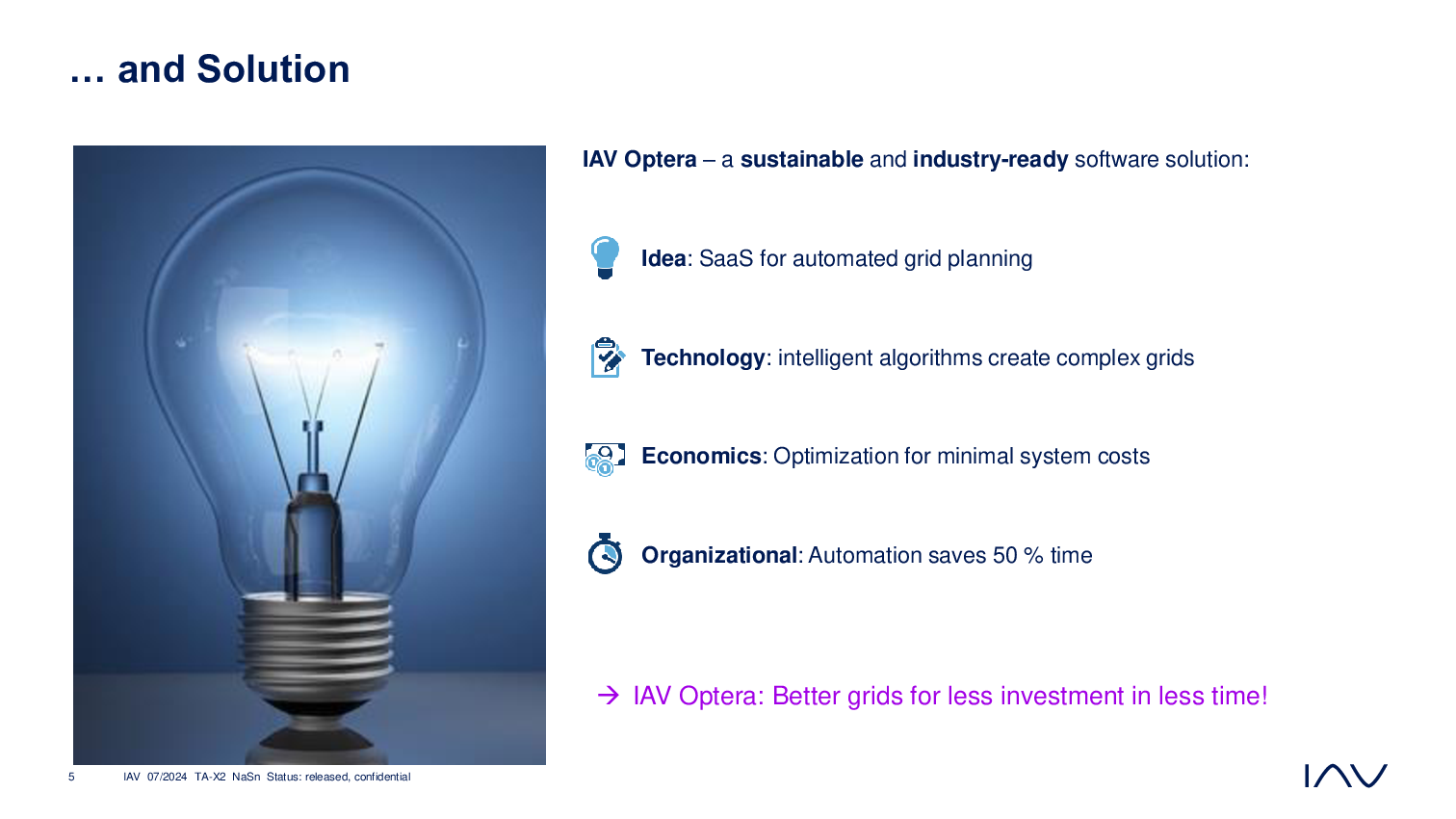 … and Solution

IAV Optera – a sustainable and industry-ready software solution:

Idea: SaaS for automated grid planning

Technology: intelligent algorithms create complex grids

Economics: Optimization for minimal system costs

Organizational: Automation saves 50 % time

→ IAV Optera: Better grids for less investment in less time!

5 IAV 07/2024 TA-X2 NaSn Status: released, confidential

IAV